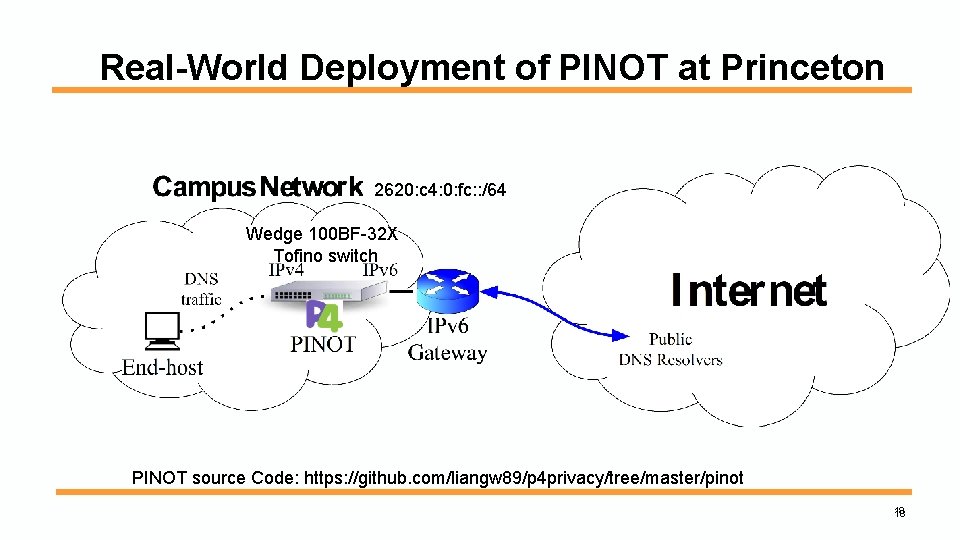 Real-World Deployment of PINOT at Princeton

Campus Network 2620:c4:0:fc::/64

Wedge 100BF-32X
Tofino switch

IPv4 IPv6

DNS traffic

P4

PINOT

End-host

IPv6 Gateway

Internet

Public DNS Resolvers

PINOT source Code: https://github.com/liangw89/p4privacy/tree/master/pinot

18